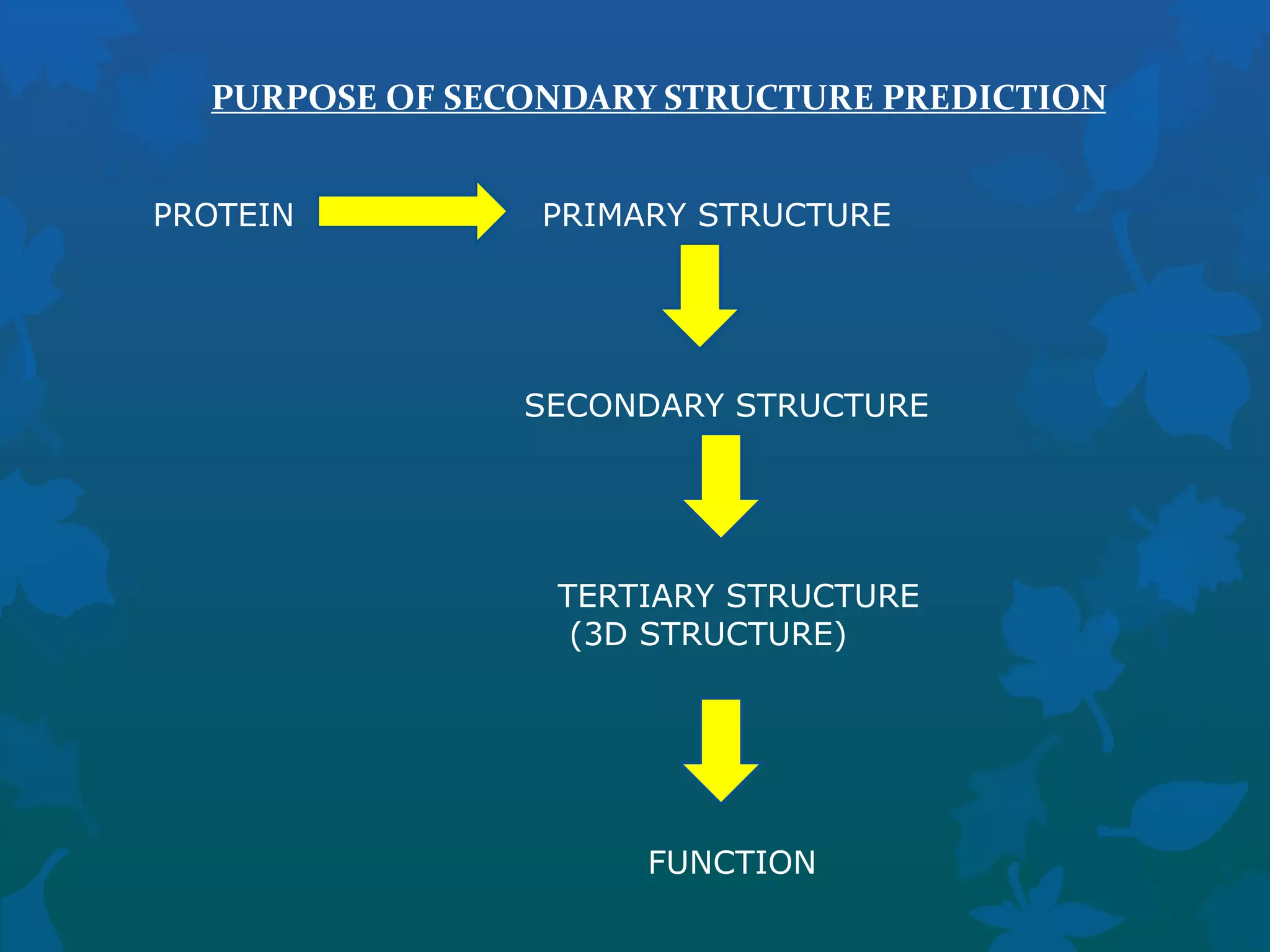 PURPOSE OF SECONDARY STRUCTURE PREDICTION

PROTEIN

PRIMARY STRUCTURE

SECONDARY STRUCTURE

TERTIARY STRUCTURE
(3D STRUCTURE)

FUNCTION